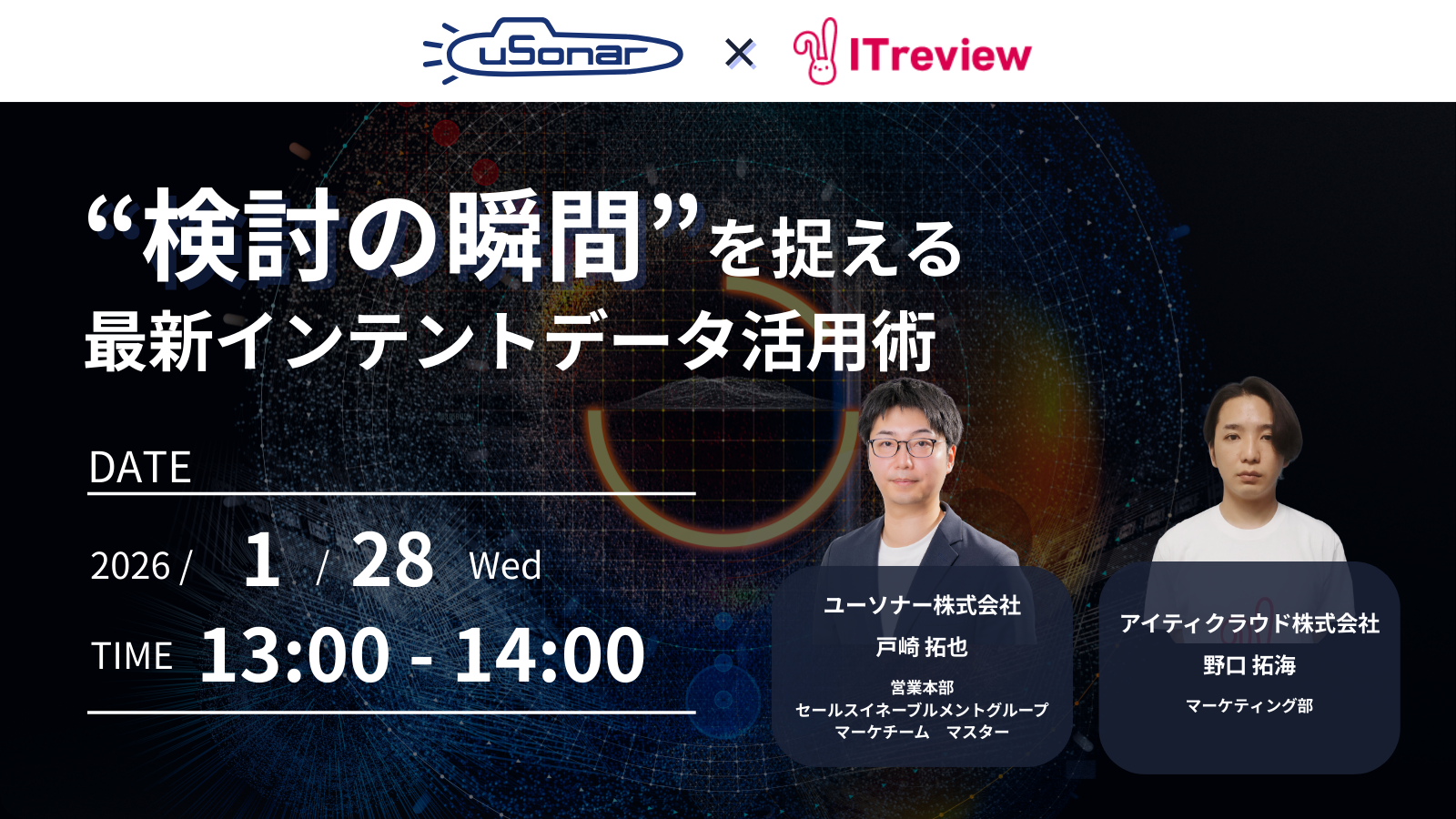 uSonar × ITreview

“検討の瞬間”を捉える
最新インテントデータ活用術

DATE

2026 / 1 / 28 Wed

TIME 13:00 - 14:00

ユーソナー株式会社
戸崎 拓也
営業本部
セールスイネーブルメントグループ
マーケチーム　マスター

アイティクラウド株式会社
野口 拓海
マーケティング部